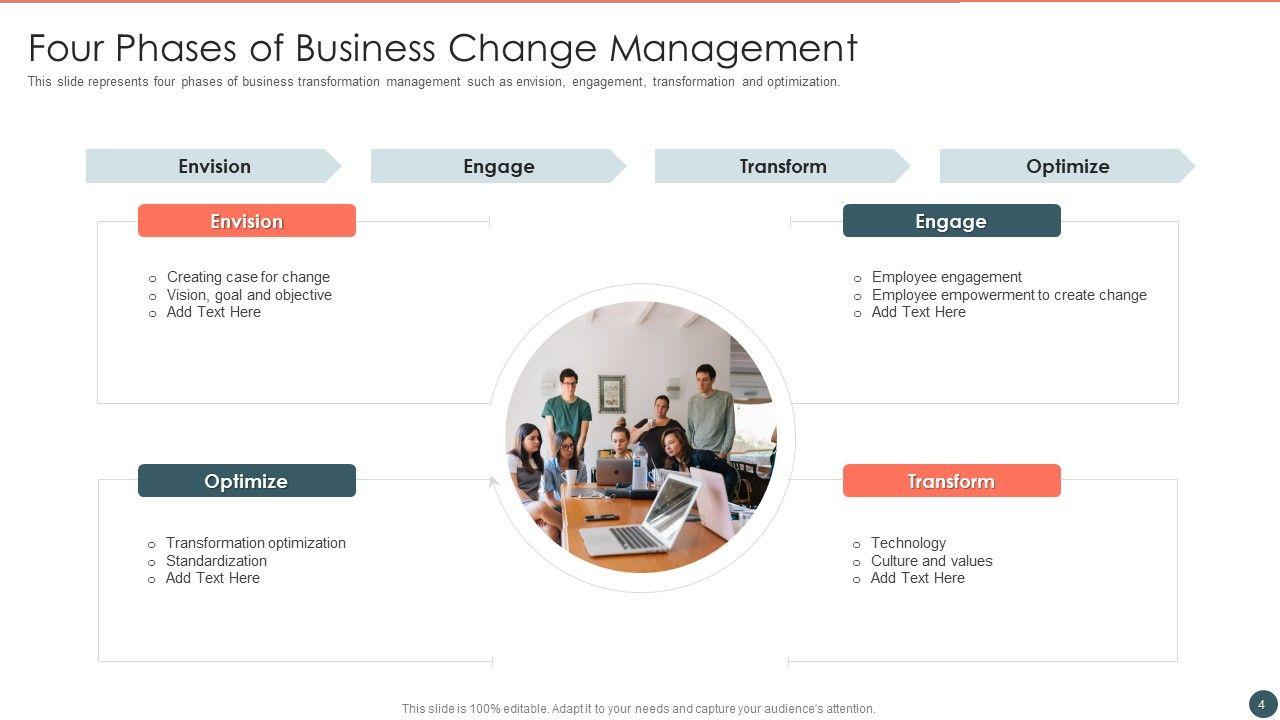 Four Phases of Business Change Management

This slide represents four phases of business transformation management such as envision, engagement, transformation and optimization.

Envision
Engage
Transform
Optimize

Envision

- Creating case for change
- Vision, goal and objective
- Add Text Here

Engage

- Employee engagement
- Employee empowerment to create change
- Add Text Here

Optimize

- Transformation optimization
- Standardization
- Add Text Here

Transform

- Technology
- Culture and values
- Add Text Here

This slide is 100% editable. Adapt it to your needs and capture your audience's attention.

4